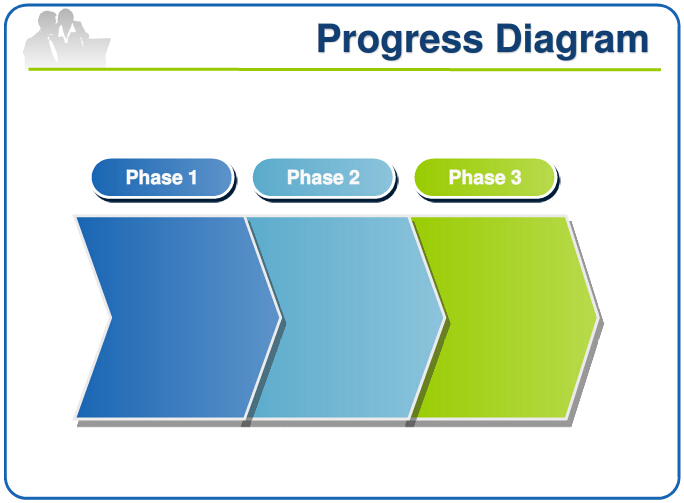 Progress Diagram

Phase 1

Phase 2

Phase 3